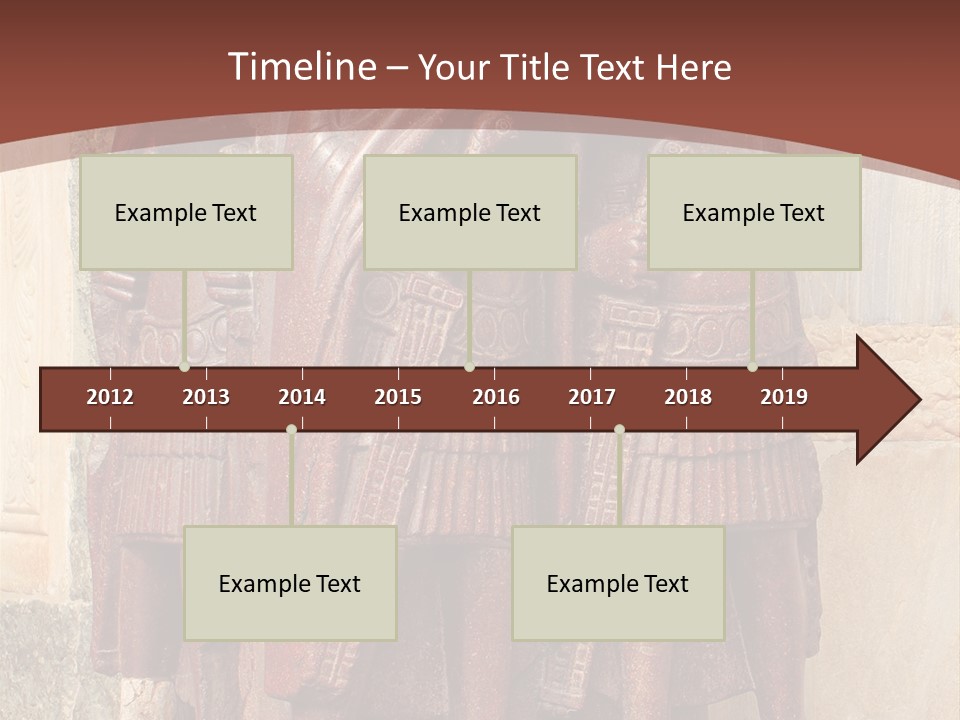 Timeline – Your Title Text Here

Example Text

Example Text

Example Text

2012 2013 2014 2015 2016 2017 2018 2019

Example Text

Example Text